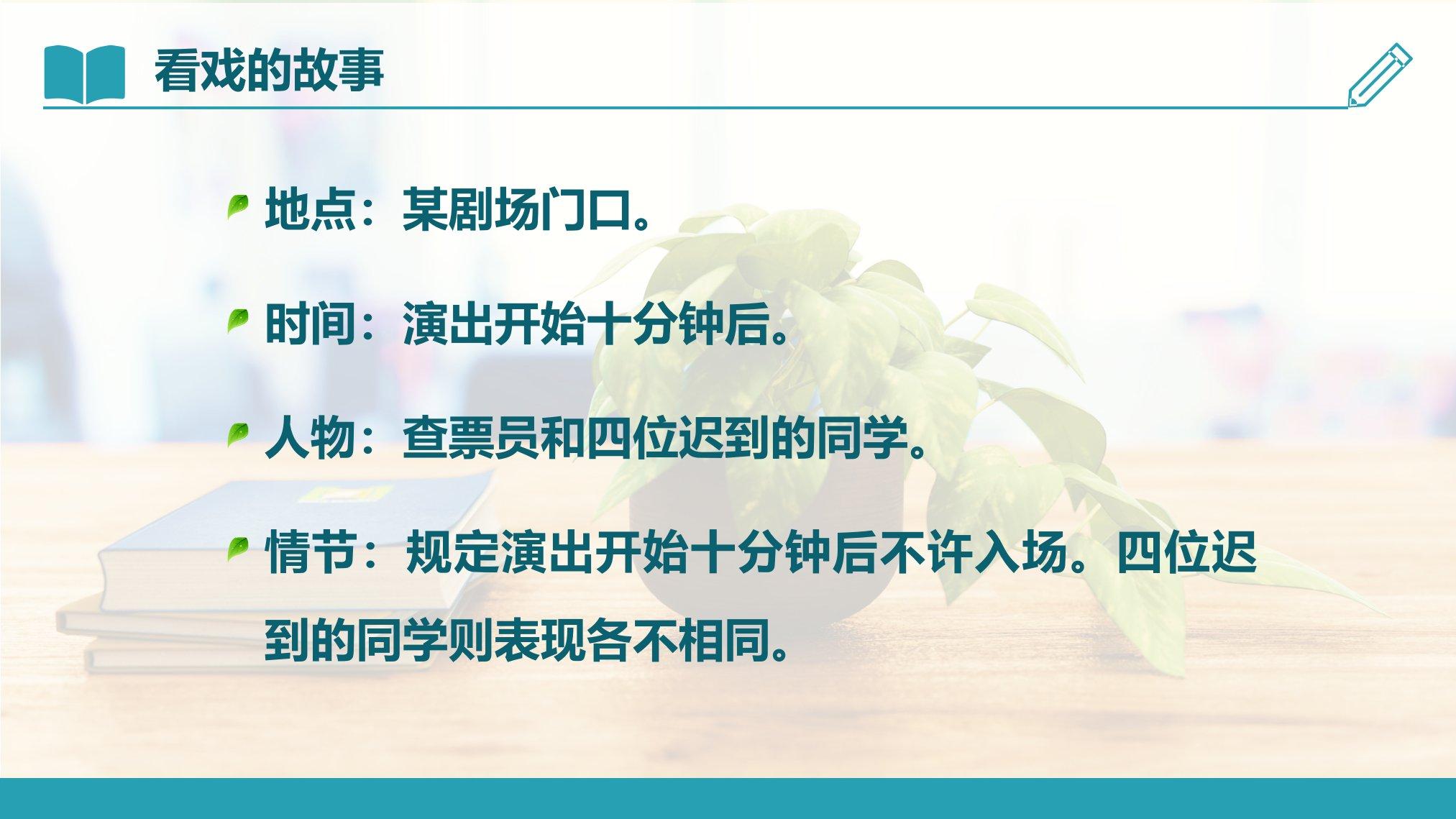 看戏的故事

地点：某剧场门口。

时间：演出开始十分钟后。

人物：查票员和四位迟到的同学。

情节：规定演出开始十分钟后不许入场。四位迟到的同学则表现各不相同。